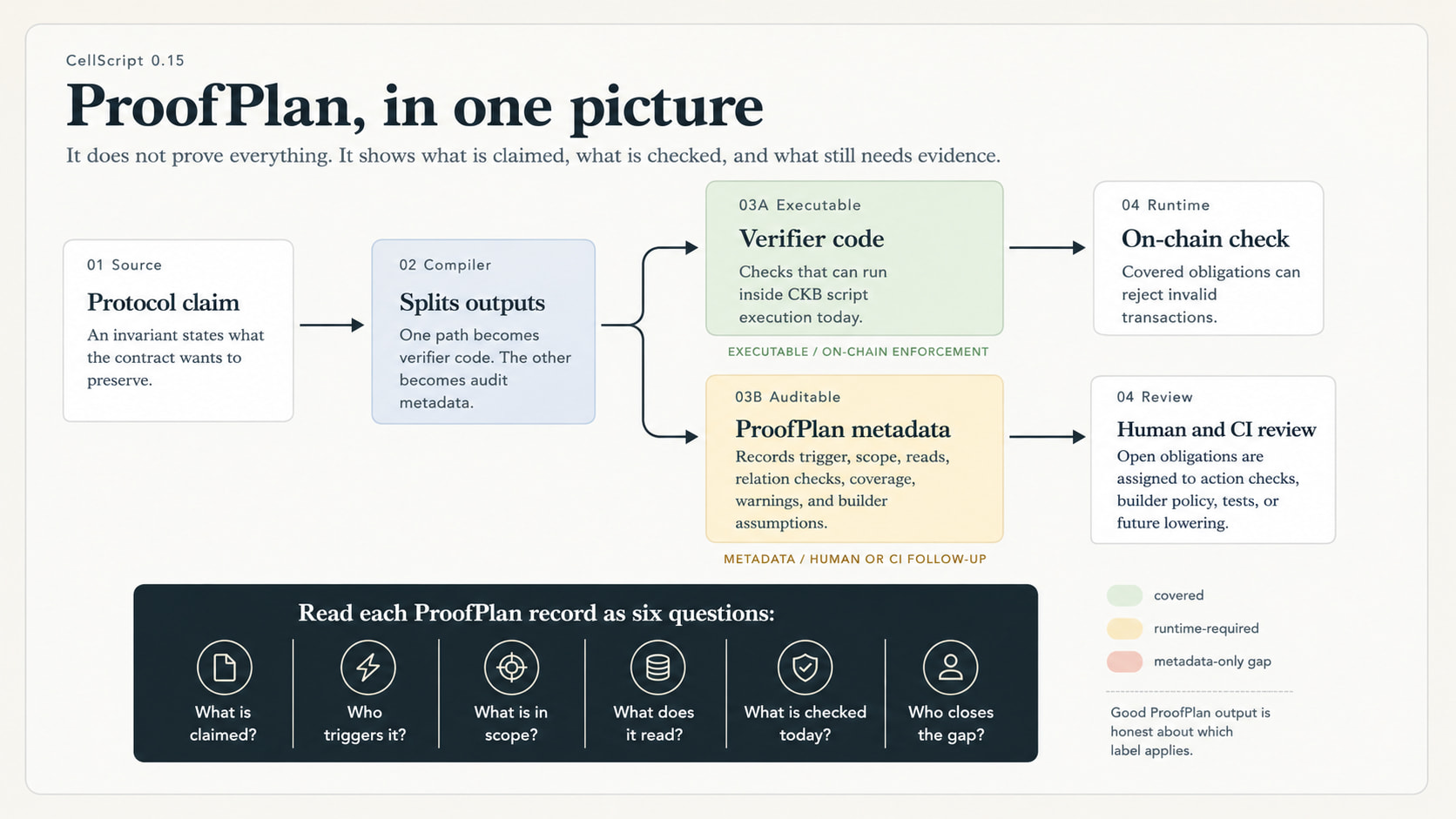 CellScript 0.15

ProofPlan, in one picture

It does not prove everything. It shows what is claimed, what is checked, and what still needs evidence.

01 Source

Protocol claim

An invariant states what the contract wants to preserve.

02 Compiler

Splits outputs

One path becomes verifier code. The other becomes audit metadata.

03A Executable

Verifier code

Checks that can run inside CKB script execution today.

EXECUTABLE / ON-CHAIN ENFORCEMENT

04 Runtime

On-chain check

Covered obligations can reject invalid transactions.

03B Auditable

ProofPlan metadata

Records trigger, scope, reads, relation checks, coverage, warnings, and builder assumptions.

METADATA / HUMAN OR CI FOLLOW-UP

04 Review

Human and CI review

Open obligations are assigned to action checks, builder policy, tests, or future lowering.

Read each ProofPlan record as six questions:

What is claimed?

Who triggers it?

What is in scope?

What does it read?

What is checked today?

Who closes the gap?

covered

runtime-required

metadata-only gap

Good ProofPlan output is honest about which label applies.